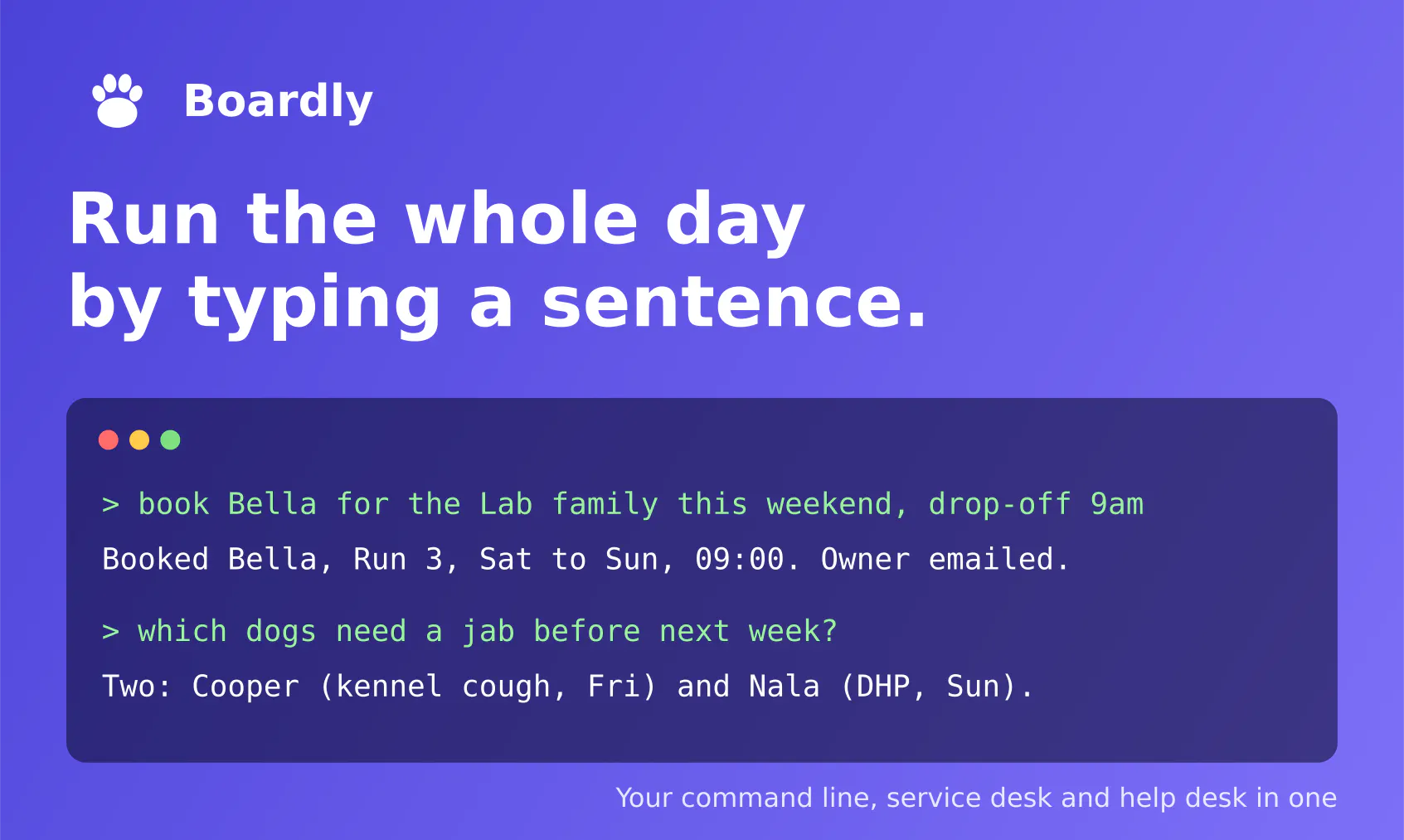 Boardly

Run the whole day
by typing a sentence.

> book Bella for the Lab family this weekend, drop-off 9am

Booked Bella, Run 3, Sat to Sun, 09:00. Owner emailed.

> which dogs need a jab before next week?

Two: Cooper (kennel cough, Fri) and Nala (DHP, Sun).

Your command line, service desk and help desk in one